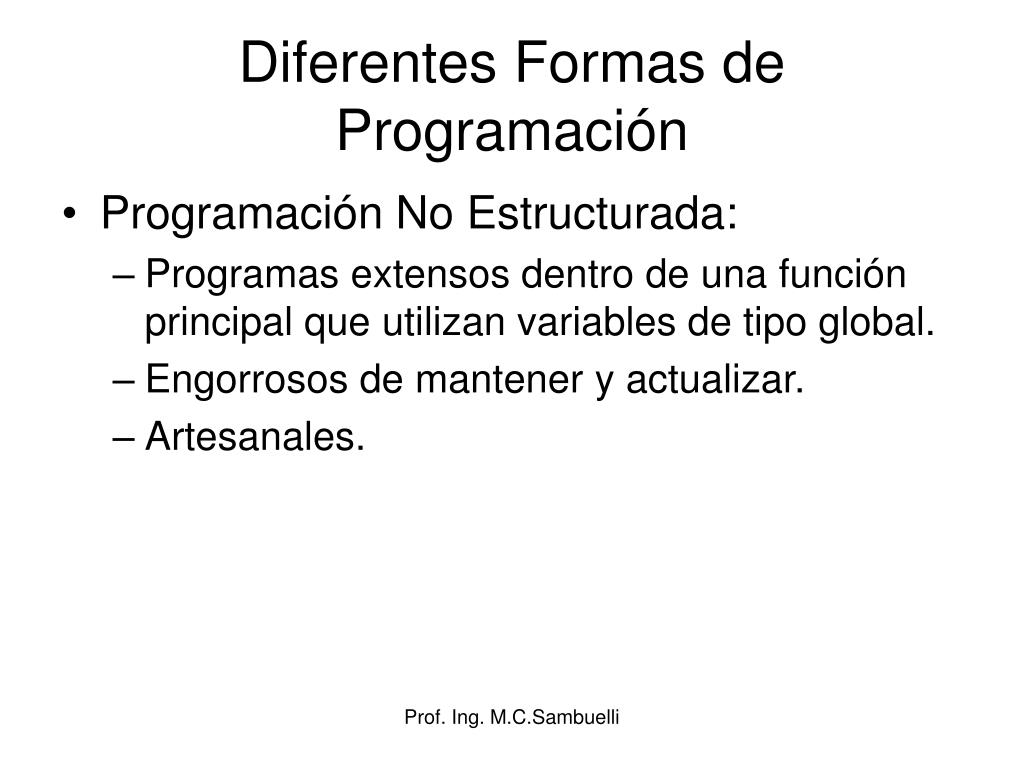 Diferentes Formas de Programación

• Programación No Estructurada:
– Programas extensos dentro de una función principal que utilizan variables de tipo global.
– Engorrosos de mantener y actualizar.
– Artesanales.

Prof. Ing. M.C.Sambuelli